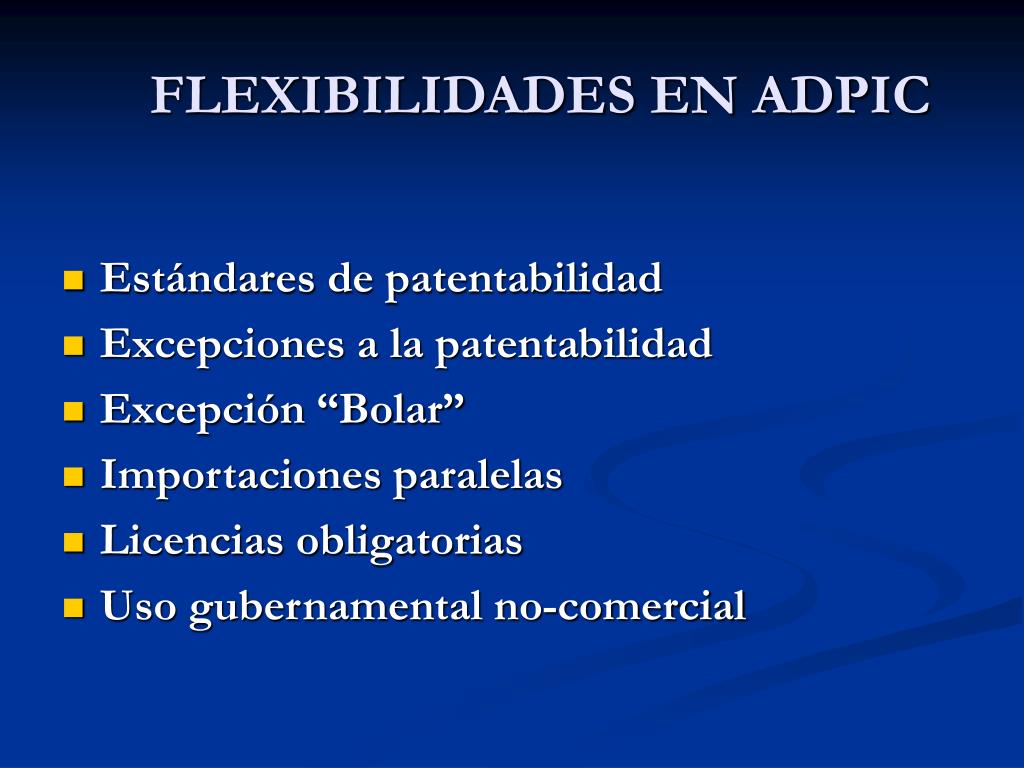 FLEXIBILIDADES EN ADPIC

- Estándares de patentabilidad
- Excepciones a la patentabilidad
- Excepción “Bolar”
- Importaciones paralelas
- Licencias obligatorias
- Uso gubernamental no-comercial